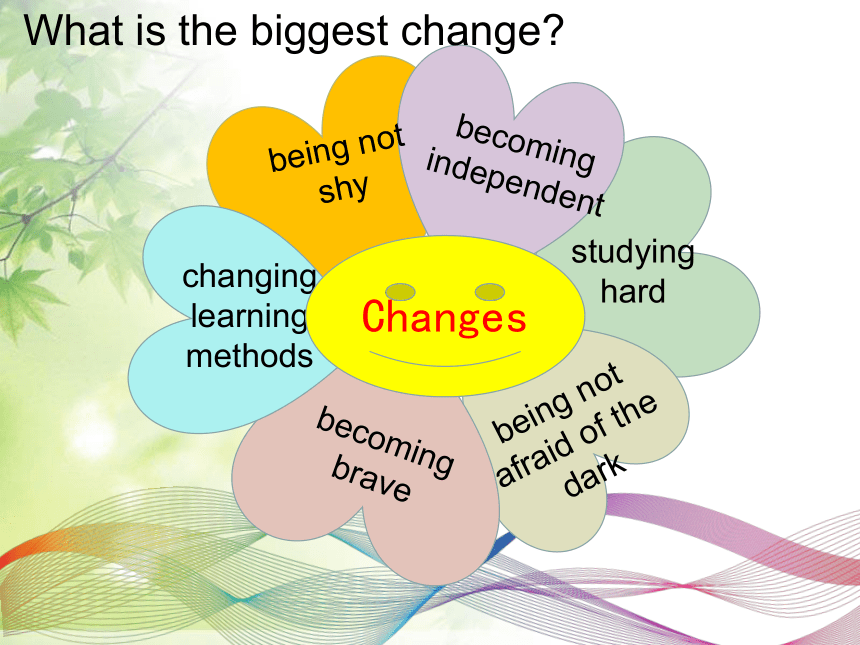 What is the biggest change?

being not shy

becoming independent

studying hard

changing learning methods

Changes

becoming brave

being not afraid of the dark